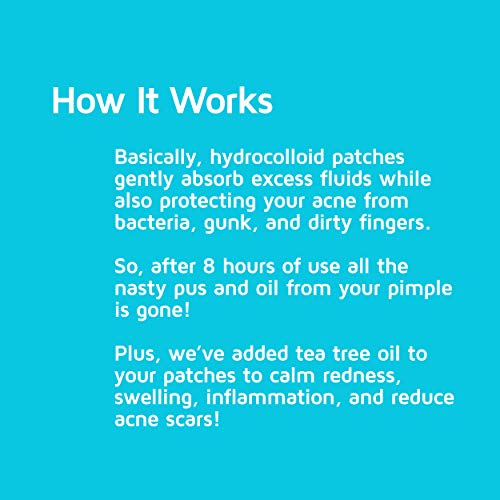 How It Works

Basically, hydrocolloid patches gently absorb excess fluids while also protecting your acne from bacteria, gunk, and dirty fingers.

So, after 8 hours of use all the nasty pus and oil from your pimple is gone!

Plus, we've added tea tree oil to your patches to calm redness, swelling, inflammation, and reduce acne scars!